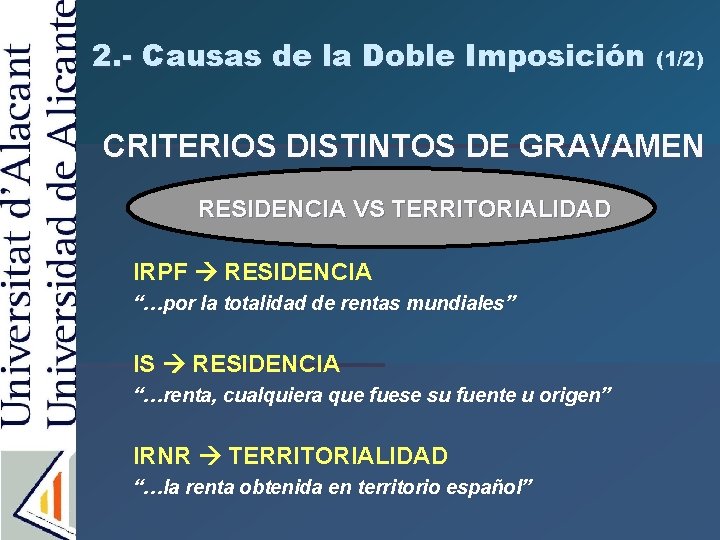 Universitat d'Alacant
Universidad de Alicante

2.- Causas de la Doble Imposición (1/2)

CRITERIOS DISTINTOS DE GRAVAMEN

RESIDENCIA VS TERRITORIALIDAD

IRPF → RESIDENCIA
"…por la totalidad de rentas mundiales"

IS → RESIDENCIA
"…renta, cualquiera que fuese su fuente u origen"

IRNR → TERRITORIALIDAD
"…la renta obtenida en territorio español"